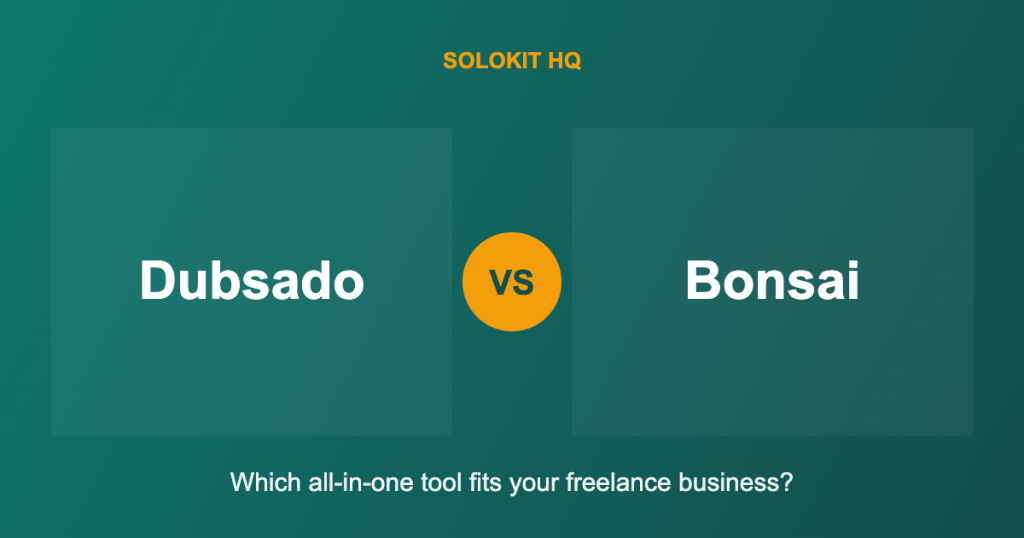 SOLOKIT HQ

Dubsado

VS

Bonsai

Which all-in-one tool fits your freelance business?